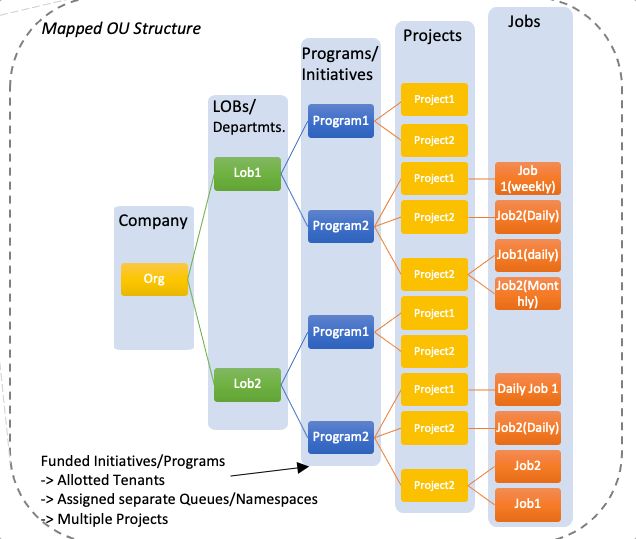 Mapped OU Structure

Company

Org

LOBs/ Departmts.

Lob1

Lob2

Programs/ Initiatives

Program1

Program2

Program1

Program2

Projects

Project1

Project2

Project1

Project2

Project2

Project1

Project2

Project1

Project2

Project2

Jobs

Job 1(weekly)

Job2(Daily)

Job1(daily)

Job2(Monthly)

Daily Job 1

Job2(Daily)

Job2

Job1

Funded Initiatives/Programs
-> Allotted Tenants
-> Assigned separate Queues/Namespaces
-> Multiple Projects